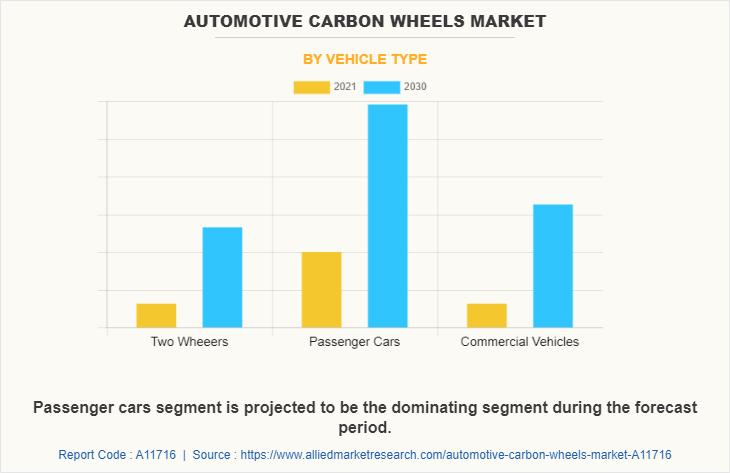 AUTOMOTIVE CARBON WHEELS MARKET

BY VEHICLE TYPE

2021 2030

Two Wheeers
Passenger Cars
Commercial Vehicles

Passenger cars segment is projected to be the dominating segment during the forecast period.

Report Code : A11716 | Source : https://www.alliedmarketresearch.com/automotive-carbon-wheels-market-A11716